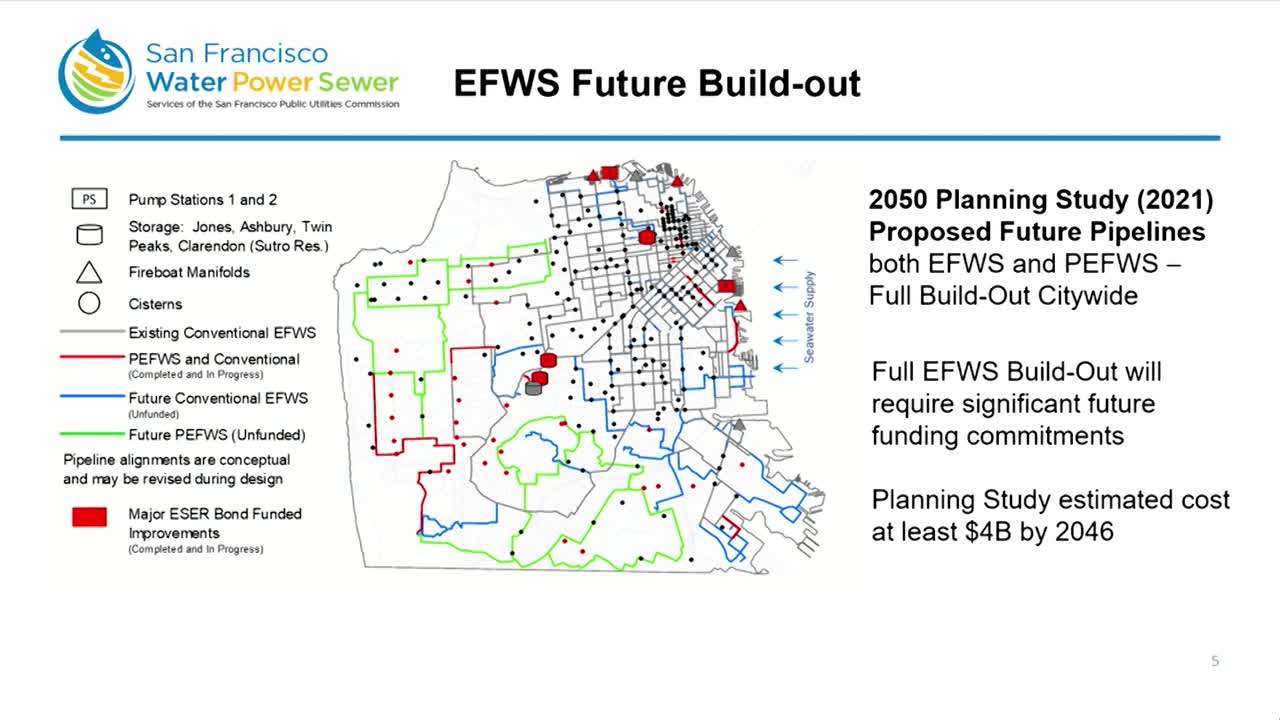 San Francisco Water Power Sewer
Services of the San Francisco Public Utilities Commission

EFWS Future Build-out

PS Pump Stations 1 and 2
Storage: Jones, Ashbury, Twin Peaks, Clarendon (Sutro Res.)
Fireboat Manifolds
Cisterns
Existing Conventional EFWS
PEFWS and Conventional (Completed and In Progress)
Future Conventional EFWS (Unfunded)
Future PEFWS (Unfunded)
Pipeline alignments are conceptual and may be revised during design
Major ESER Bond Funded Improvements (Completed and In Progress)

Seawater Supply

2050 Planning Study (2021) Proposed Future Pipelines both EFWS and PEFWS – Full Build-Out Citywide

Full EFWS Build-Out will require significant future funding commitments

Planning Study estimated cost at least $4B by 2046

5